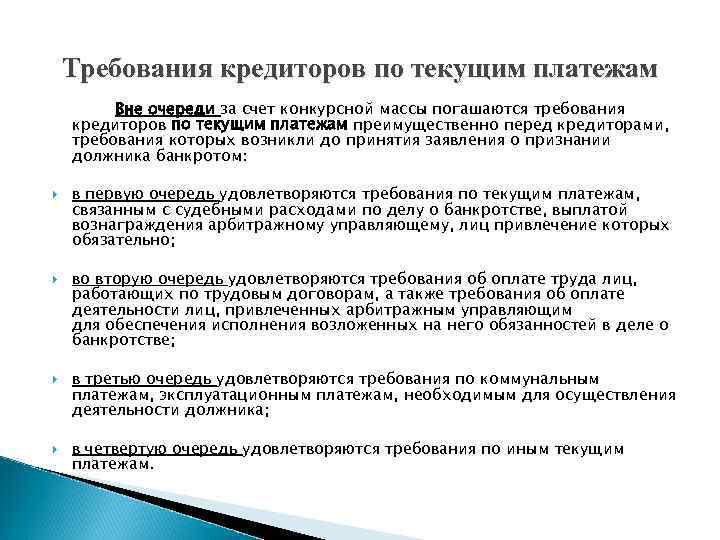 Требования кредиторов по текущим платежам

Вне очереди за счет конкурсной массы погашаются требования кредиторов по текущим платежам преимущественно перед кредиторами, требования которых возникли до принятия заявления о признании должника банкротом:

в первую очередь удовлетворяются требования по текущим платежам, связанным с судебными расходами по делу о банкротстве, выплатой вознаграждения арбитражному управляющему, лиц привлечение которых обязательно;

во вторую очередь удовлетворяются требования об оплате труда лиц, работающих по трудовым договорам, а также требования об оплате деятельности лиц, привлеченных арбитражным управляющим для обеспечения исполнения возложенных на него обязанностей в деле о банкротстве;

в третью очередь удовлетворяются требования по коммунальным платежам, эксплуатационным платежам, необходимым для осуществления деятельности должника;

в четвертую очередь удовлетворяются требования по иным текущим платежам.